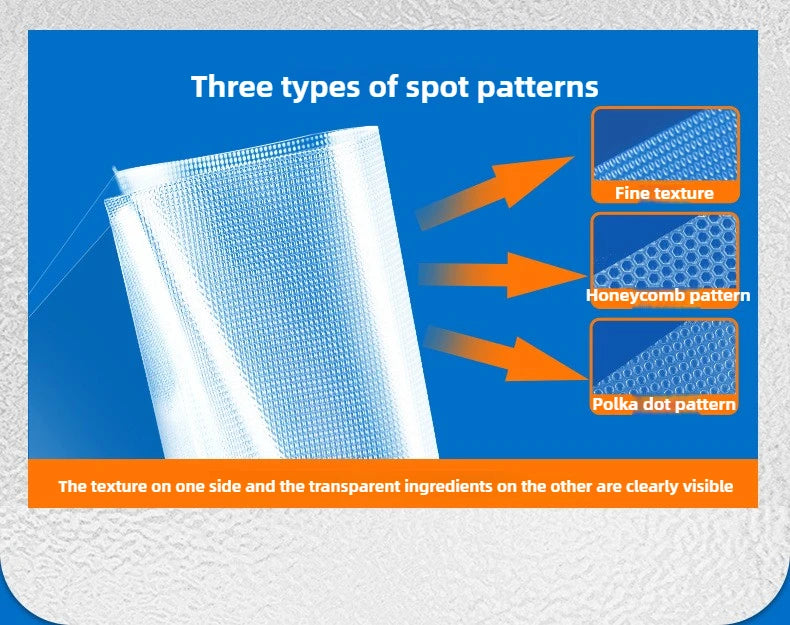 Three types of spot patterns

Fine texture

Honeycomb pattern

Polka dot pattern

The texture on one side and the transparent ingredients on the other are clearly visible